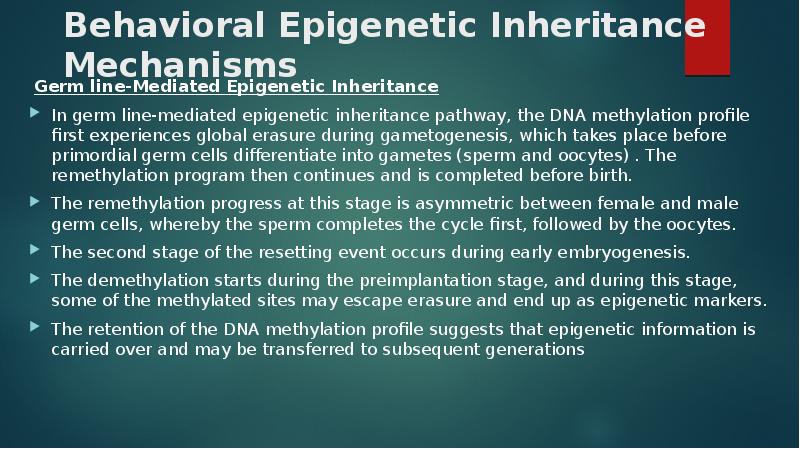 Behavioral Epigenetic Inheritance Mechanisms

Germ line-Mediated Epigenetic Inheritance

In germ line-mediated epigenetic inheritance pathway, the DNA methylation profile first experiences global erasure during gametogenesis, which takes place before primordial germ cells differentiate into gametes (sperm and oocytes) . The remethylation program then continues and is completed before birth.

The remethylation progress at this stage is asymmetric between female and male germ cells, whereby the sperm completes the cycle first, followed by the oocytes.

The second stage of the resetting event occurs during early embryogenesis.

The demethylation starts during the preimplantation stage, and during this stage, some of the methylated sites may escape erasure and end up as epigenetic markers.

The retention of the DNA methylation profile suggests that epigenetic information is carried over and may be transferred to subsequent generations